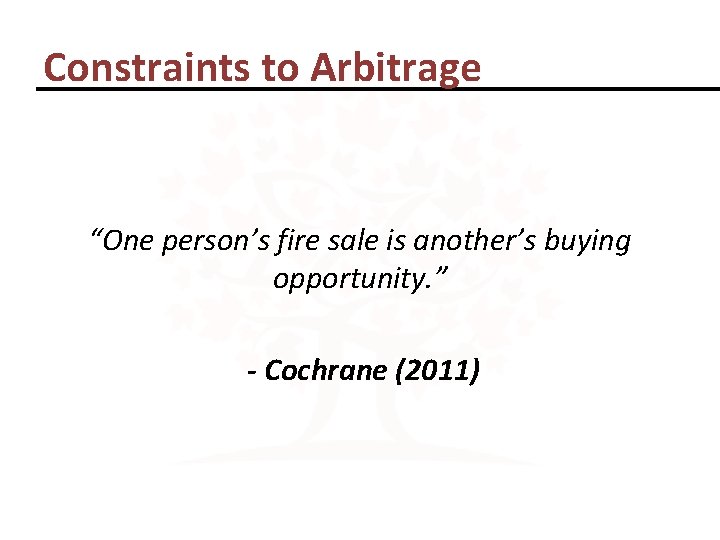 Constraints to Arbitrage

“One person’s fire sale is another’s buying opportunity.”

- Cochrane (2011)